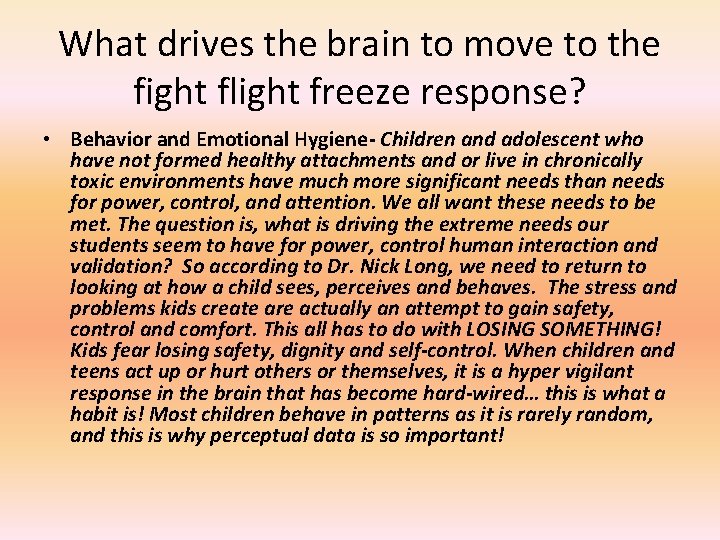 What drives the brain to move to the fight flight freeze response?

• Behavior and Emotional Hygiene- Children and adolescent who have not formed healthy attachments and or live in chronically toxic environments have much more significant needs than needs for power, control, and attention. We all want these needs to be met. The question is, what is driving the extreme needs our students seem to have for power, control human interaction and validation? So according to Dr. Nick Long, we need to return to looking at how a child sees, perceives and behaves. The stress and problems kids create are actually an attempt to gain safety, control and comfort. This all has to do with LOSING SOMETHING! Kids fear losing safety, dignity and self-control. When children and teens act up or hurt others or themselves, it is a hyper vigilant response in the brain that has become hard-wired… this is what a habit is! Most children behave in patterns as it is rarely random, and this is why perceptual data is so important!